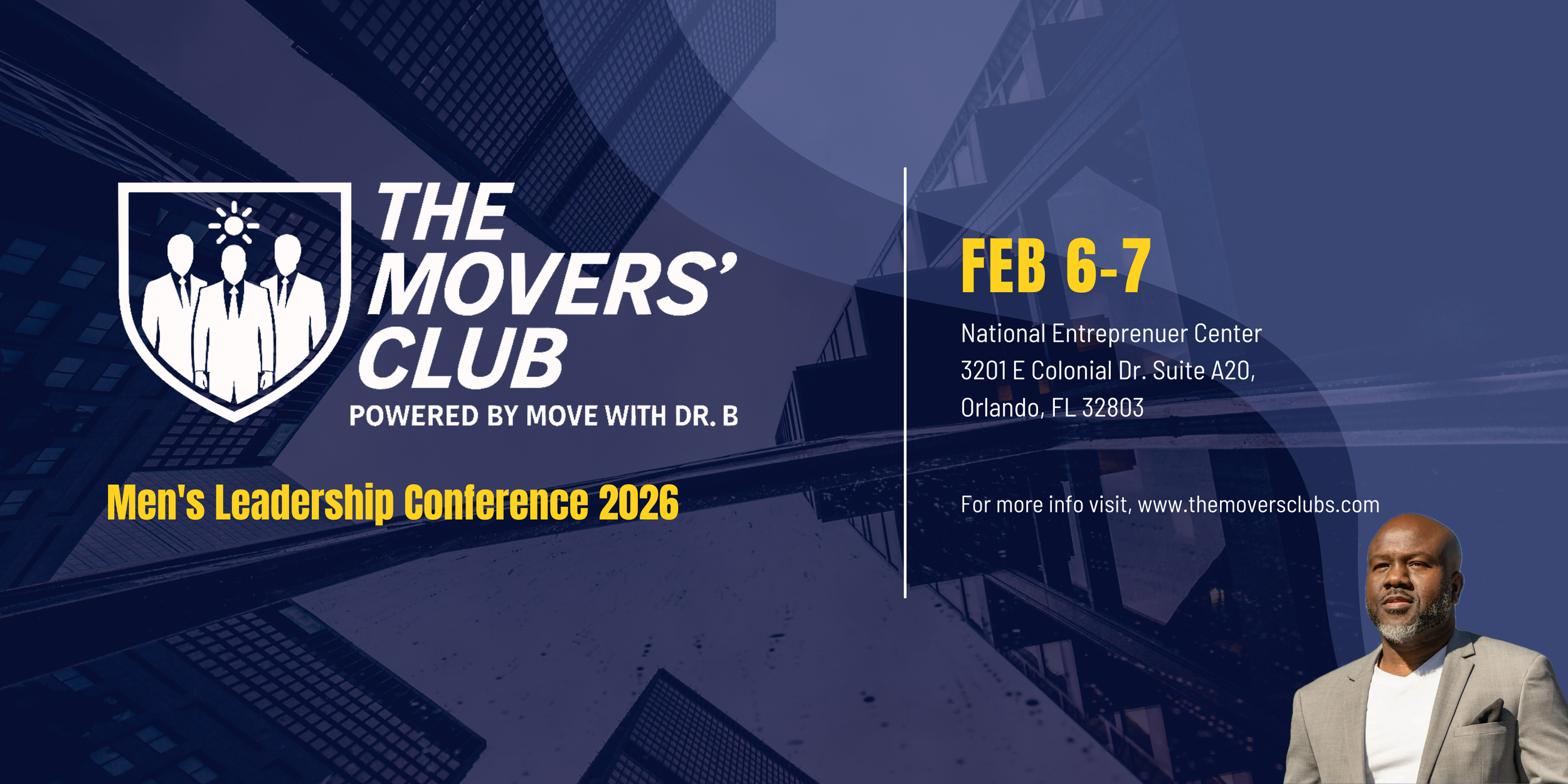 THE MOVERS' CLUB
POWERED BY MOVE WITH DR. B

Men's Leadership Conference 2026

FEB 6-7

National Entreprenuer Center
3201 E Colonial Dr. Suite A20,
Orlando, FL 32803

For more info visit, www.themoversclubs.com